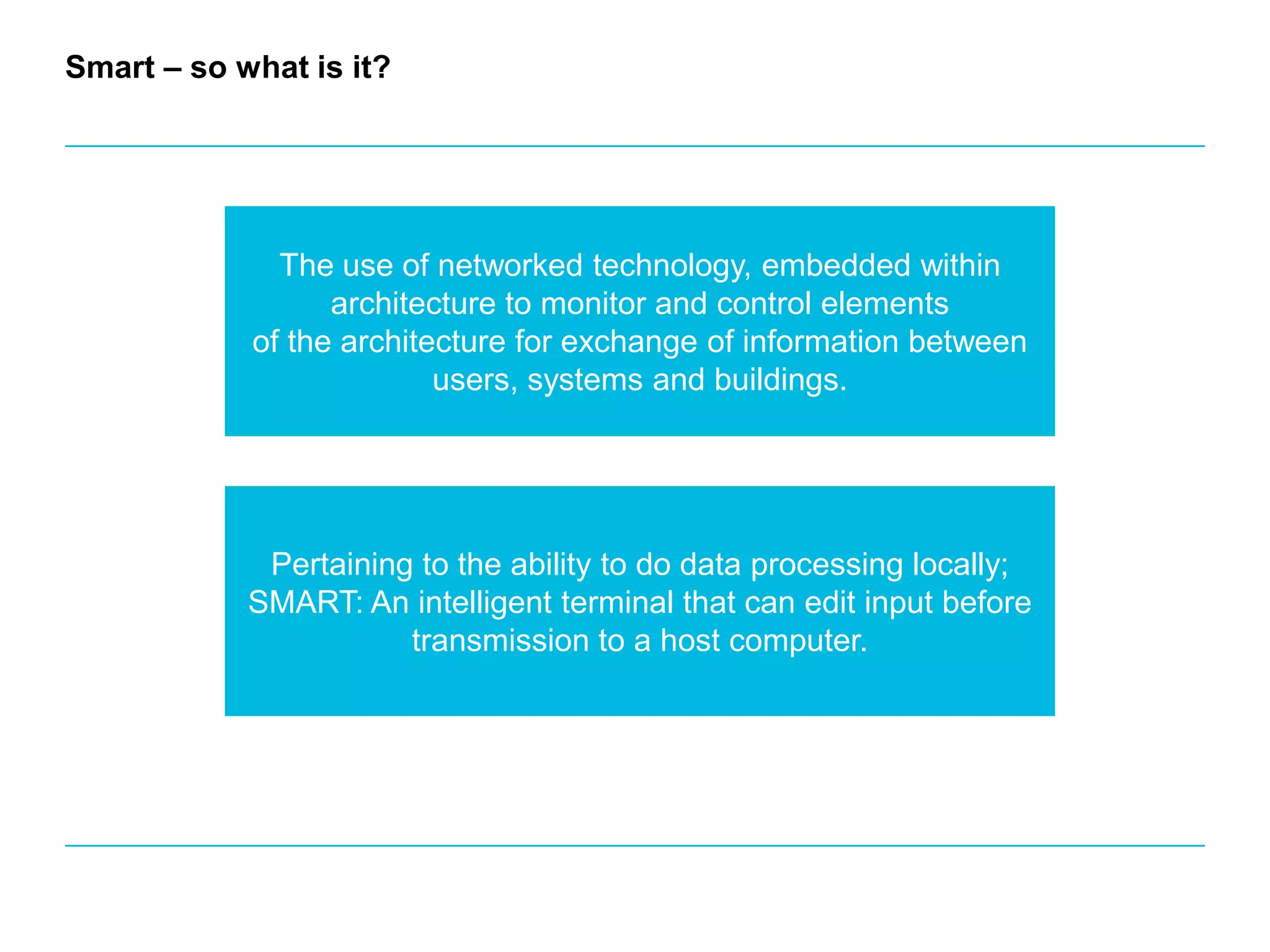 Smart – so what is it?

The use of networked technology, embedded within architecture to monitor and control elements of the architecture for exchange of information between users, systems and buildings.

Pertaining to the ability to do data processing locally; SMART: An intelligent terminal that can edit input before transmission to a host computer.